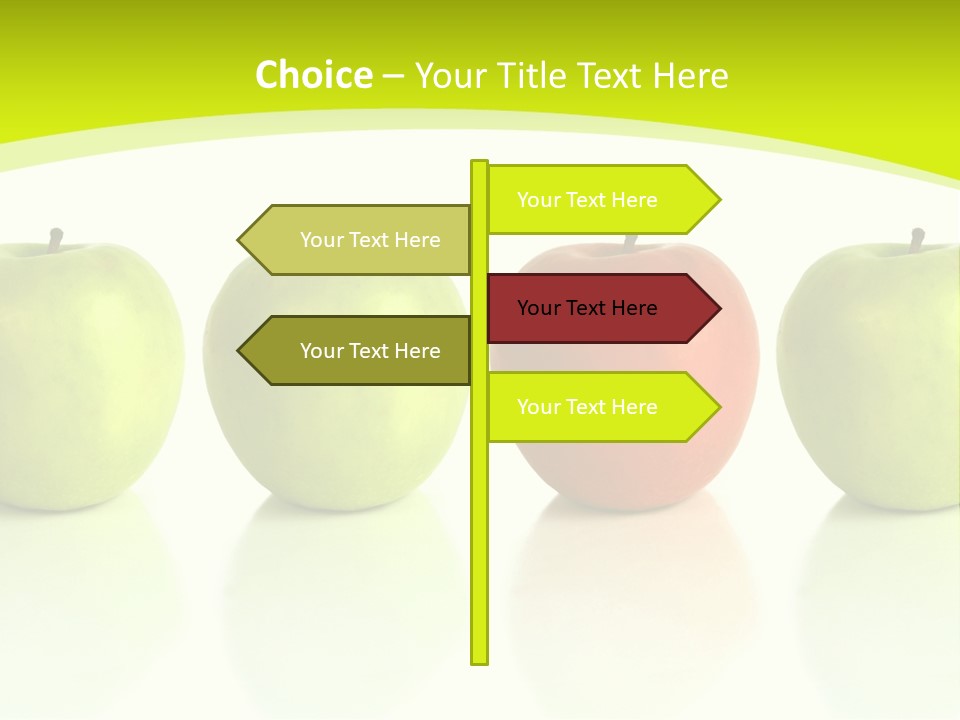 Choice – Your Title Text Here

Your Text Here

Your Text Here

Your Text Here

Your Text Here

Your Text Here